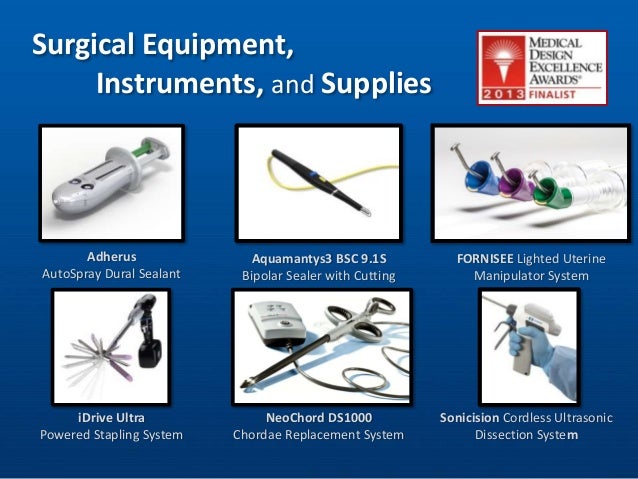 Surgical Equipment, Instruments, and Supplies

MEDICAL DESIGN EXCELLENCE AWARDS®
2013 FINALIST

Adherus
AutoSpray Dural Sealant

Aquamantys3 BSC 9.1S
Bipolar Sealer with Cutting

FORNISEE Lighted Uterine Manipulator System

iDrive Ultra
Powered Stapling System

NeoChord DS1000
Chordae Replacement System

Sonicision Cordless Ultrasonic Dissection System